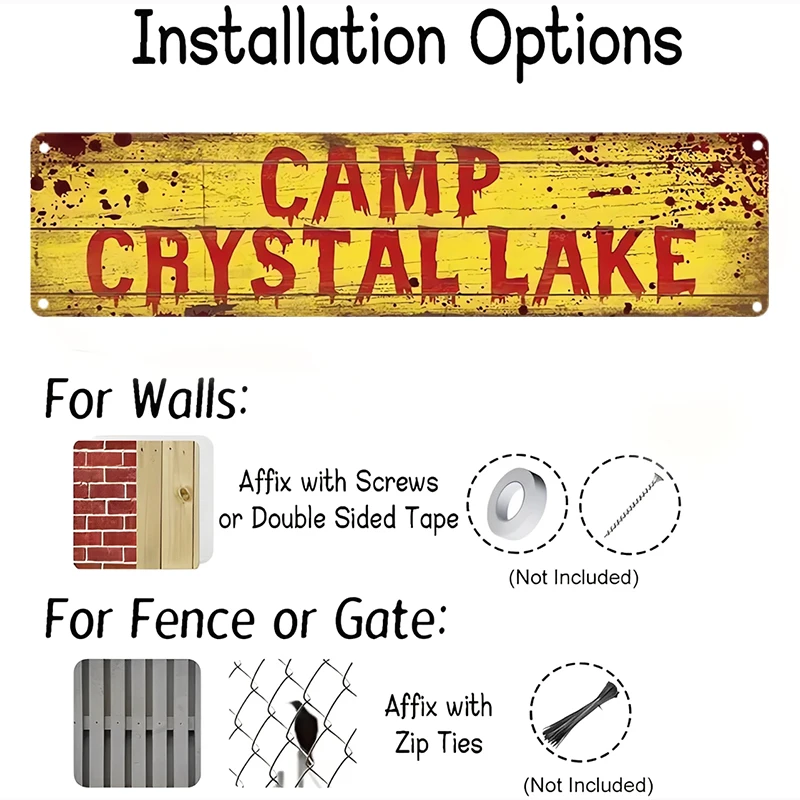 Installation Options

CAMP
CRYSTAL LAKE

For Walls:

Affix with Screws
or Double Sided Tape

(Not Included)

For Fence or Gate:

Affix with
Zip Ties

(Not Included)